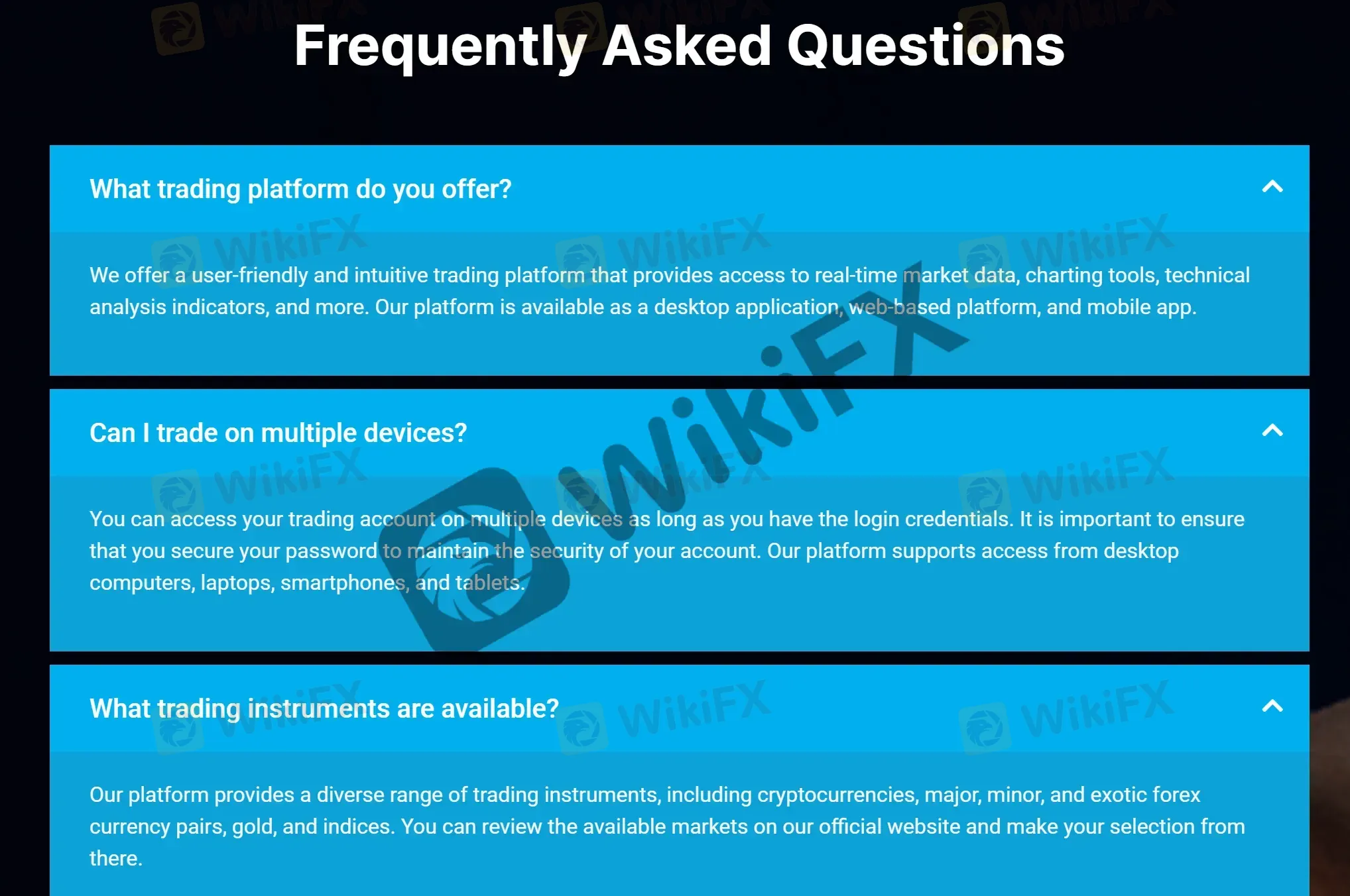 Frequently Asked Questions

What trading platform do you offer?

We offer a user-friendly and intuitive trading platform that provides access to real-time market data, charting tools, technical analysis indicators, and more. Our platform is available as a desktop application, web-based platform, and mobile app.

Can I trade on multiple devices?

You can access your trading account on multiple devices as long as you have the login credentials. It is important to ensure that you secure your password to maintain the security of your account. Our platform supports access from desktop computers, laptops, smartphones, and tablets.

What trading instruments are available?

Our platform provides a diverse range of trading instruments, including cryptocurrencies, major, minor, and exotic forex currency pairs, gold, and indices. You can review the available markets on our official website and make your selection from there.

WikiFX